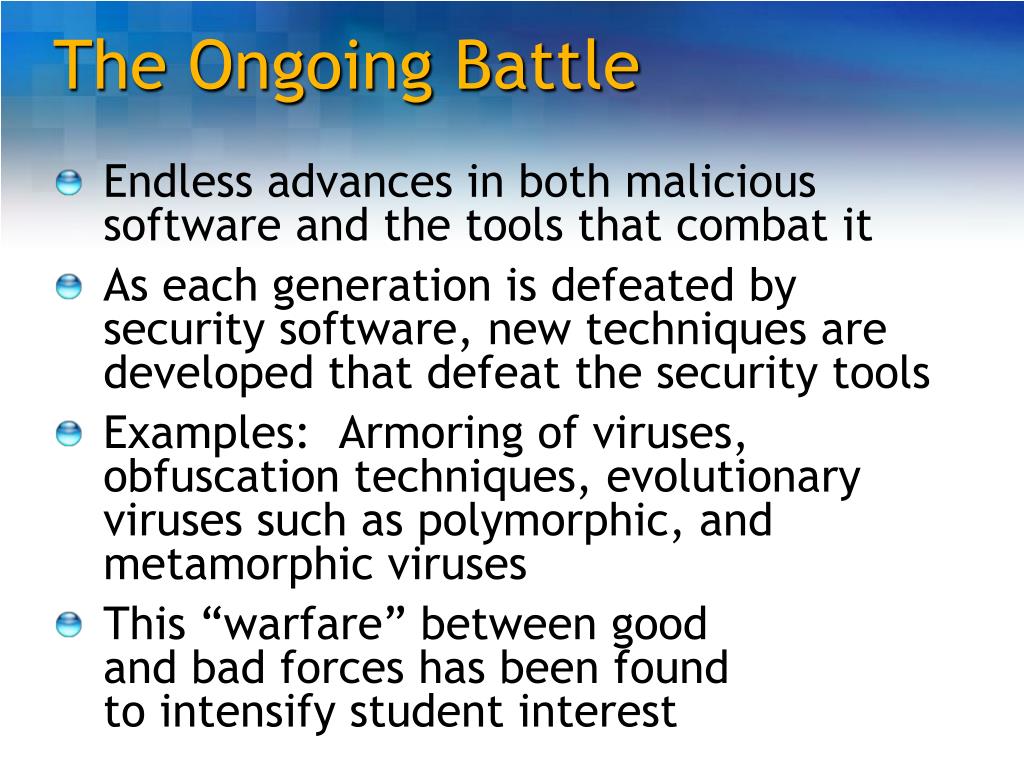 The Ongoing Battle

Endless advances in both malicious software and the tools that combat it

As each generation is defeated by security software, new techniques are developed that defeat the security tools

Examples: Armoring of viruses, obfuscation techniques, evolutionary viruses such as polymorphic, and metamorphic viruses

This “warfare” between good and bad forces has been found to intensify student interest